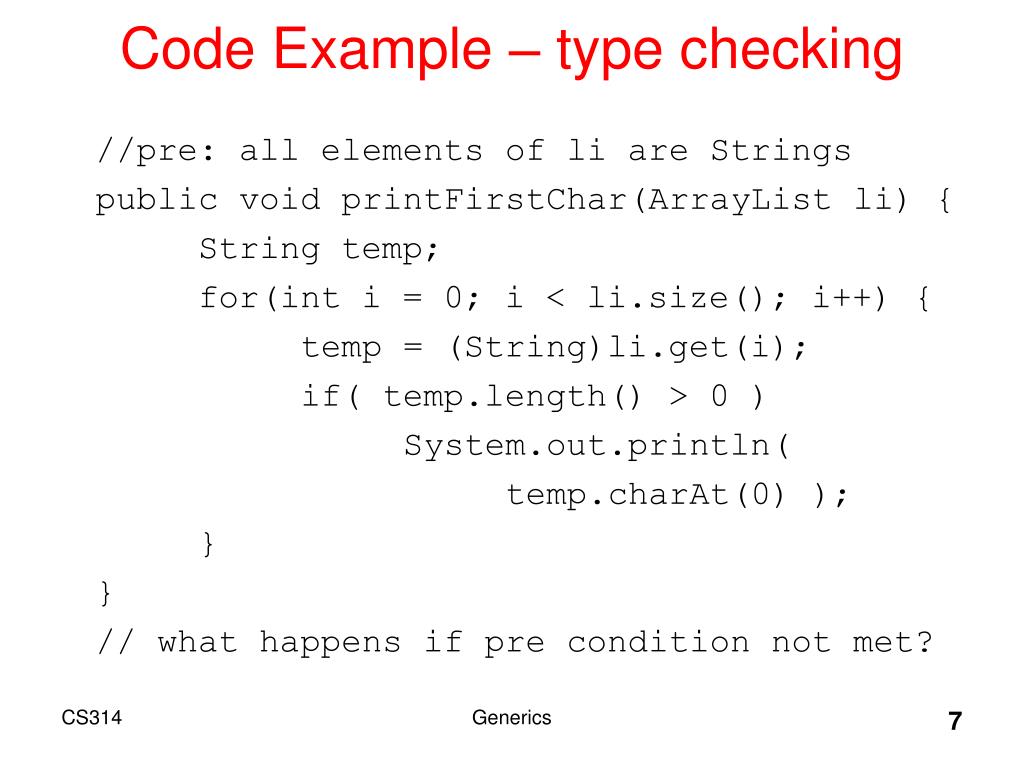 Code Example – type checking

//pre: all elements of li are Strings
public void printFirstChar(ArrayList li) {
	String temp;
	for(int i = 0; i < li.size(); i++) {
		temp = (String)li.get(i);
		if( temp.length() > 0 )
			System.out.println(
				temp.charAt(0) );
	}
}
// what happens if pre condition not met?

CS314

Generics

7